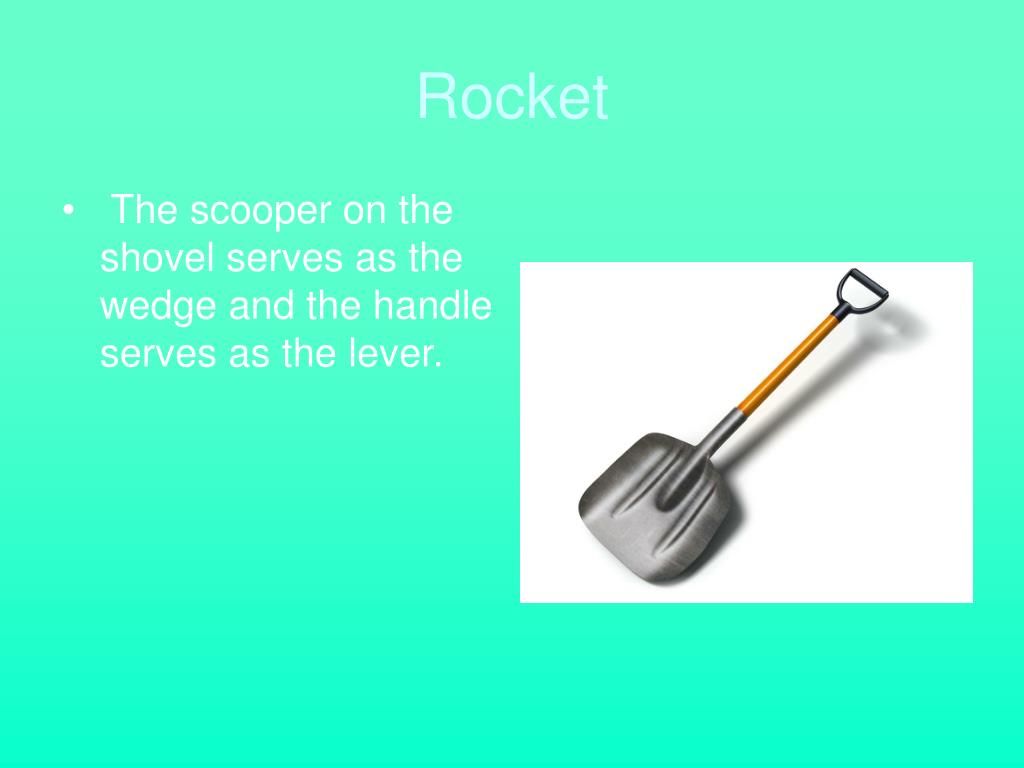 Rocket

• The scooper on the shovel serves as the wedge and the handle serves as the lever.